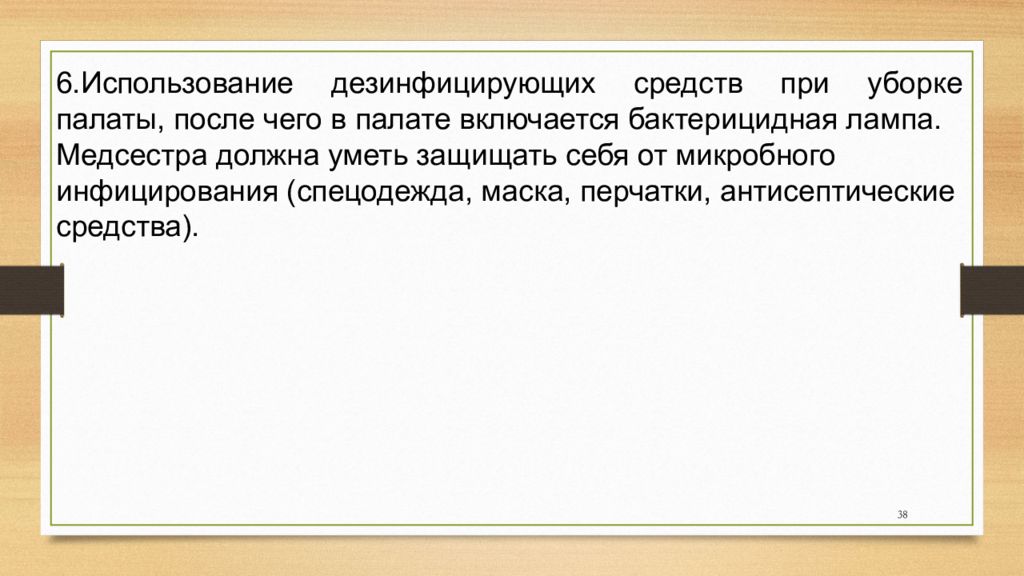 6.Использование дезинфицирующих средств при уборке палаты, после чего в палате включается бактерицидная лампа. Медсестра должна уметь защищать себя от микробного инфицирования (спецодежда, маска, перчатки, антисептические средства).

38